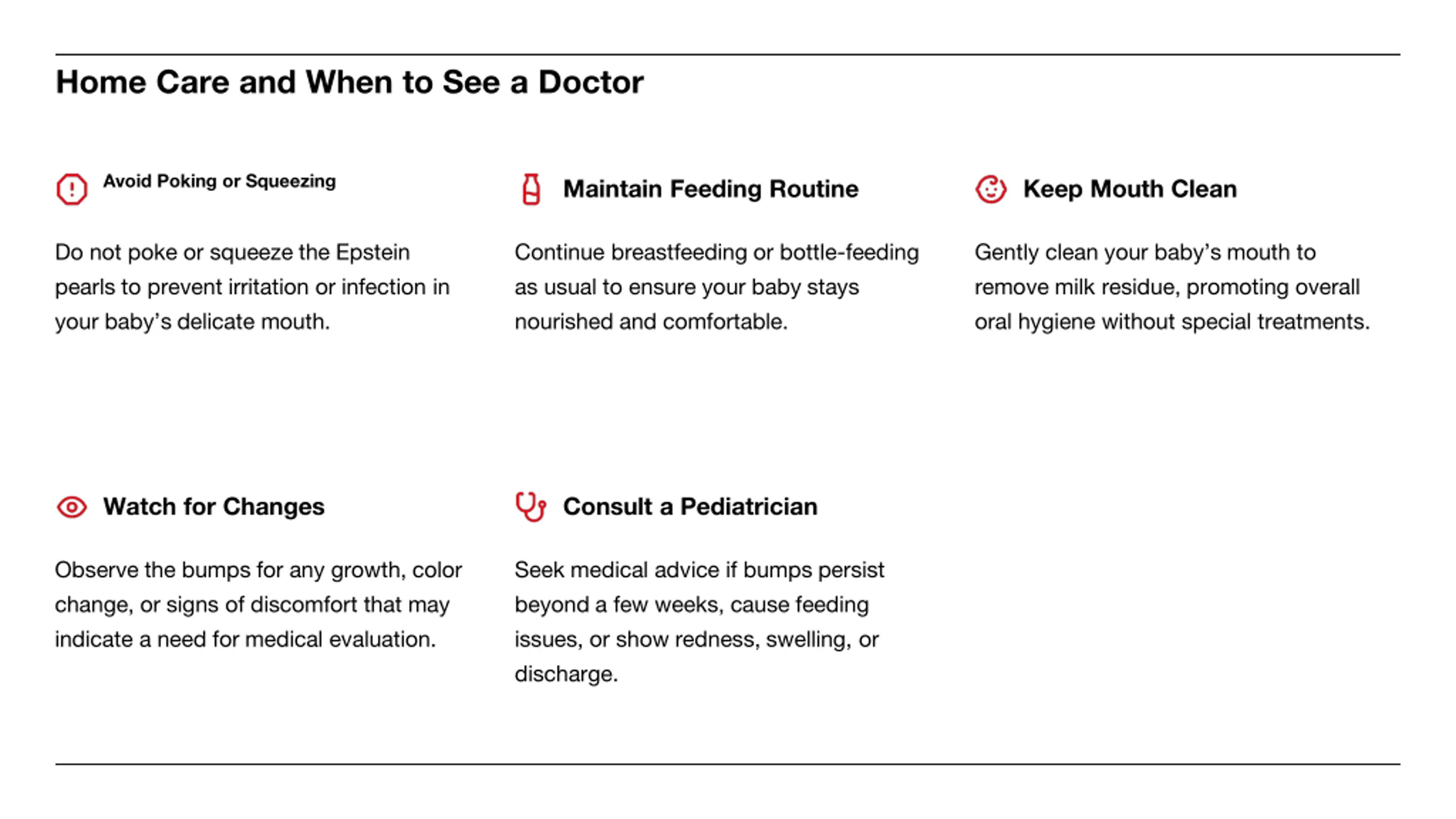 Home Care and When to See a Doctor

Avoid Poking or Squeezing

Do not poke or squeeze the Epstein pearls to prevent irritation or infection in your baby's delicate mouth.

Maintain Feeding Routine

Continue breastfeeding or bottle-feeding as usual to ensure your baby stays nourished and comfortable.

Keep Mouth Clean

Gently clean your baby's mouth to remove milk residue, promoting overall oral hygiene without special treatments.

Watch for Changes

Observe the bumps for any growth, color change, or signs of discomfort that may indicate a need for medical evaluation.

Consult a Pediatrician

Seek medical advice if bumps persist beyond a few weeks, cause feeding issues, or show redness, swelling, or discharge.